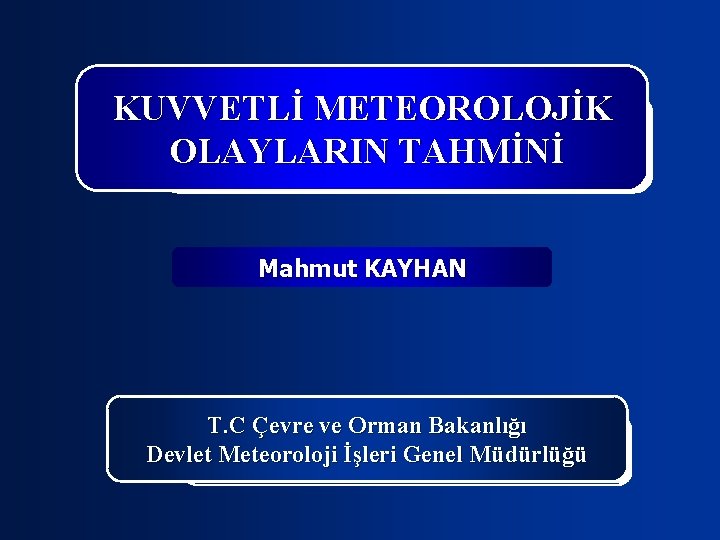 KUVVETLİ METEOROLOJİK OLAYLARIN TAHMİNİ

Mahmut KAYHAN

T.C Çevre ve Orman Bakanlığı
Devlet Meteoroloji İşleri Genel Müdürlüğü